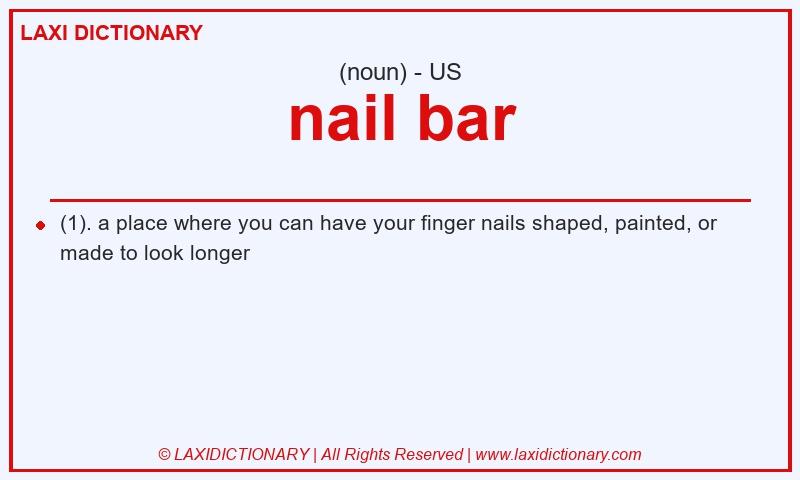 LAXI DICTIONARY

(noun) - US

nail bar

(1). a place where you can have your finger nails shaped, painted, or made to look longer

© LAXIDICTIONARY | All Rights Reserved | www.laxidictionary.com